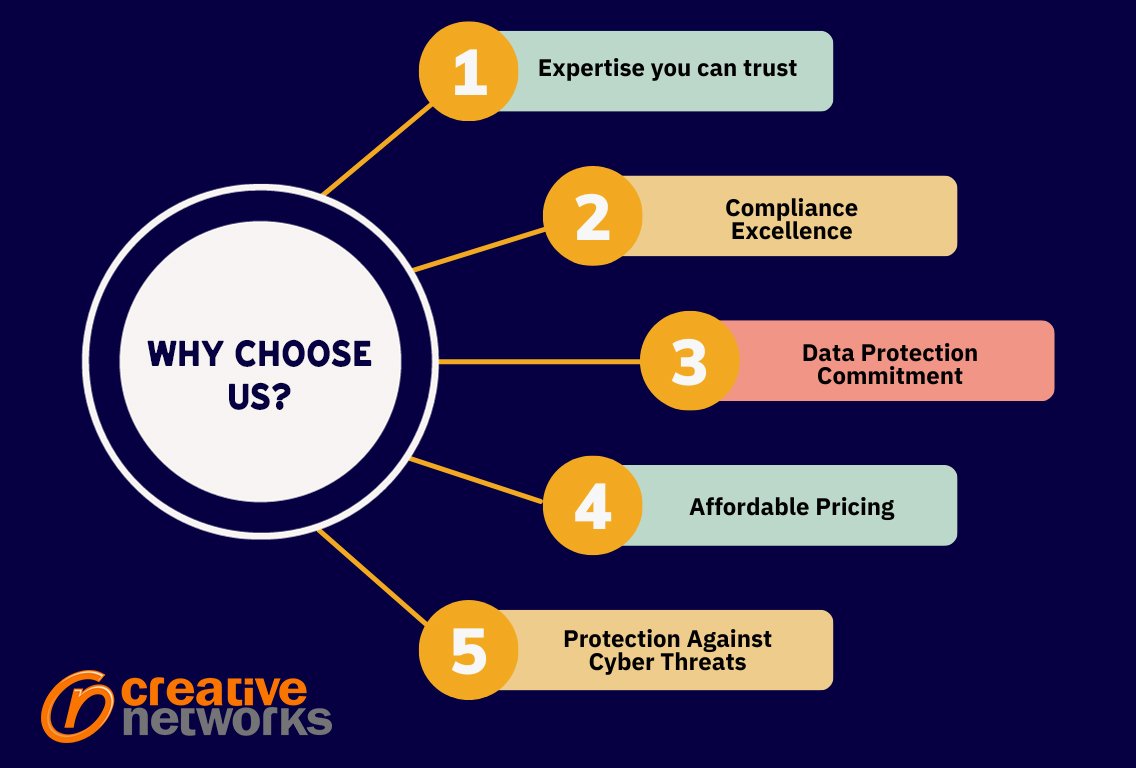 WHY CHOOSE US?

1 Expertise you can trust

2 Compliance Excellence

3 Data Protection Commitment

4 Affordable Pricing

5 Protection Against Cyber Threats

creative networks